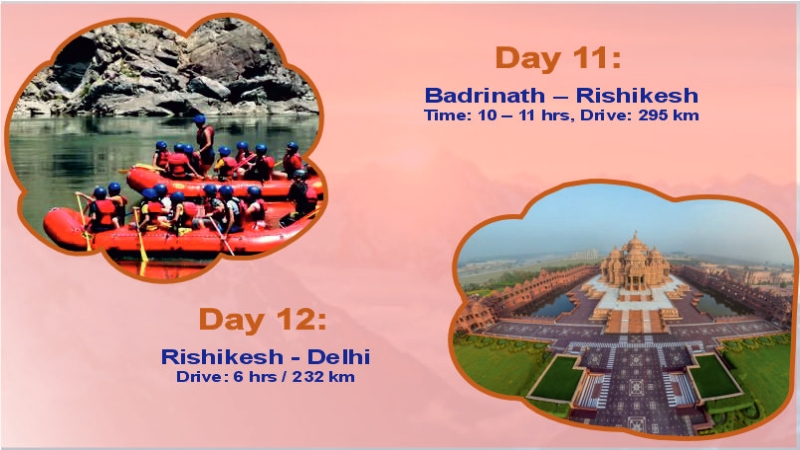 Day 11:

Badrinath – Rishikesh
Time: 10 – 11 hrs, Drive: 295 km

Day 12:

Rishikesh - Delhi
Drive: 6 hrs / 232 km